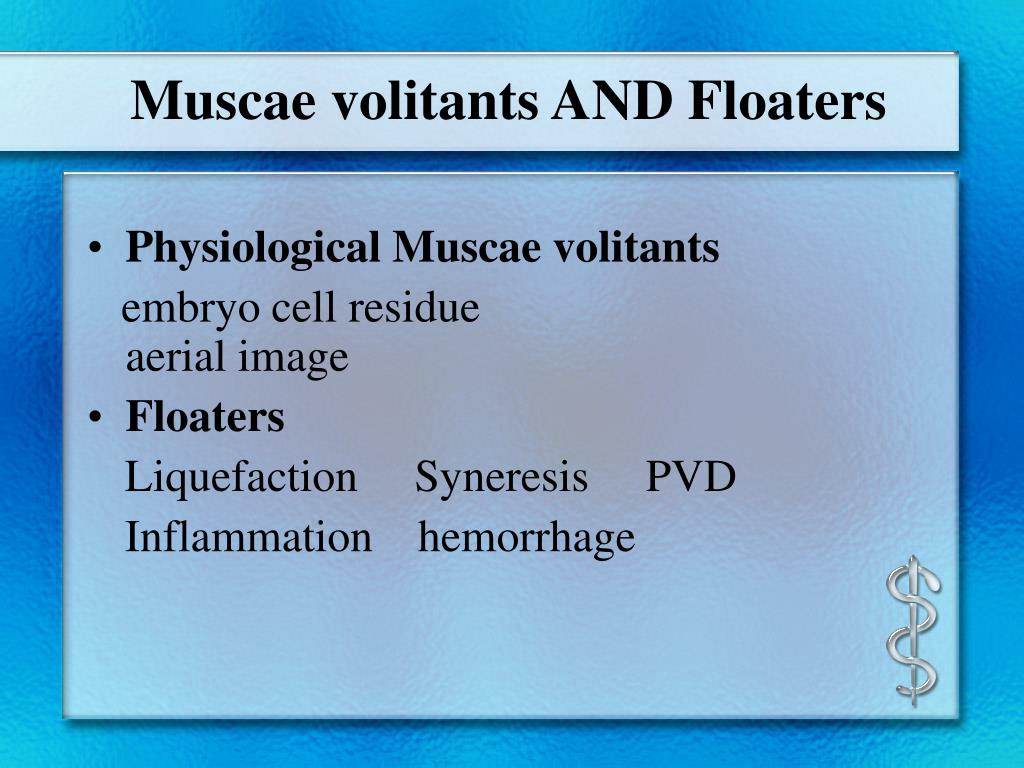 Muscae volitants AND Floaters

• Physiological Muscae volitants
embryo cell residue
aerial image

• Floaters
Liquefaction Syneresis PVD
Inflammation hemorrhage